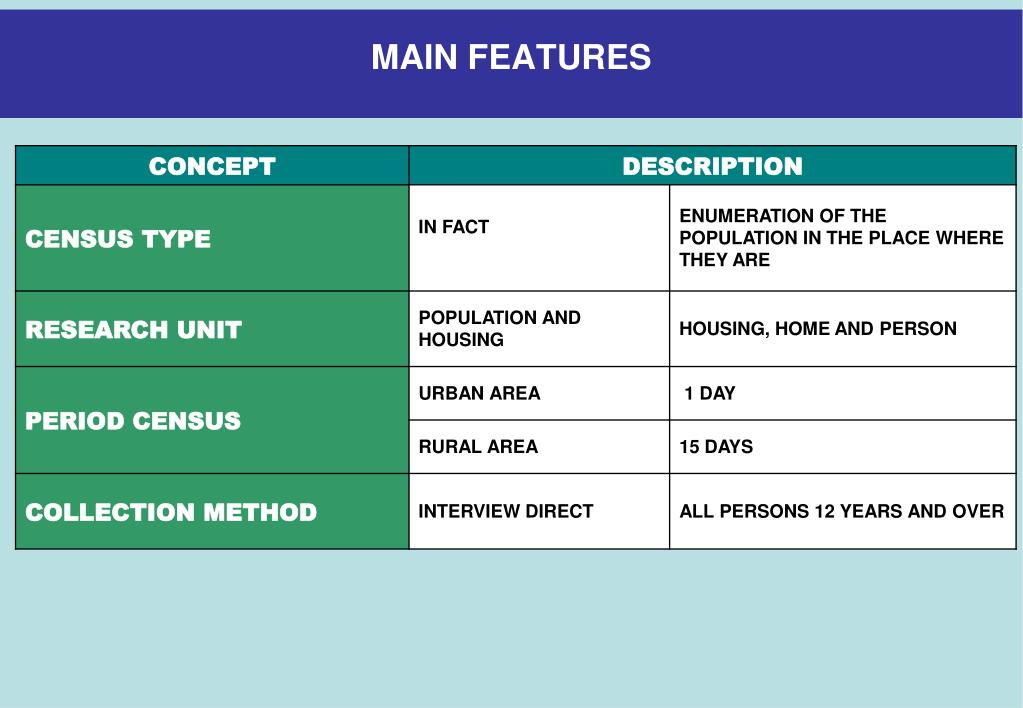 MAIN FEATURES

| CONCEPT | DESCRIPTION | |
|---|---|---|
| CENSUS TYPE | IN FACT | ENUMERATION OF THE POPULATION IN THE PLACE WHERE THEY ARE |
| RESEARCH UNIT | POPULATION AND HOUSING | HOUSING, HOME AND PERSON |
| PERIOD CENSUS | URBAN AREA | 1 DAY |
| | RURAL AREA | 15 DAYS |
| COLLECTION METHOD | INTERVIEW DIRECT | ALL PERSONS 12 YEARS AND OVER |